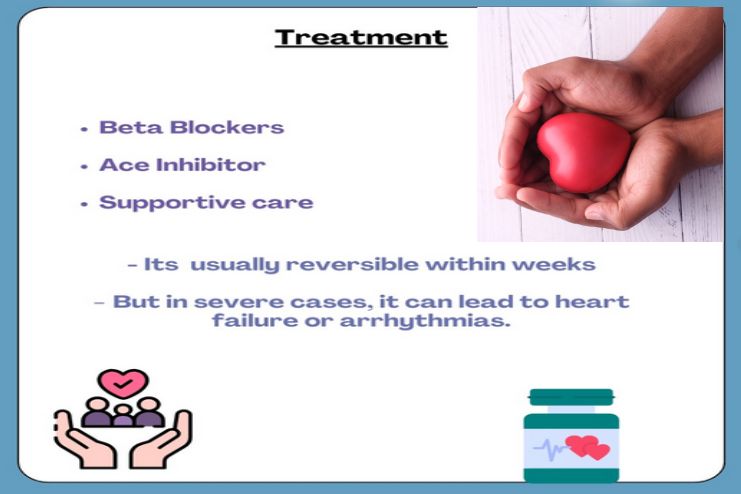 Treatment

• Beta Blockers
• Ace Inhibitor
• Supportive care

- Its usually reversible within weeks

- But in severe cases, it can lead to heart failure or arrhythmias.